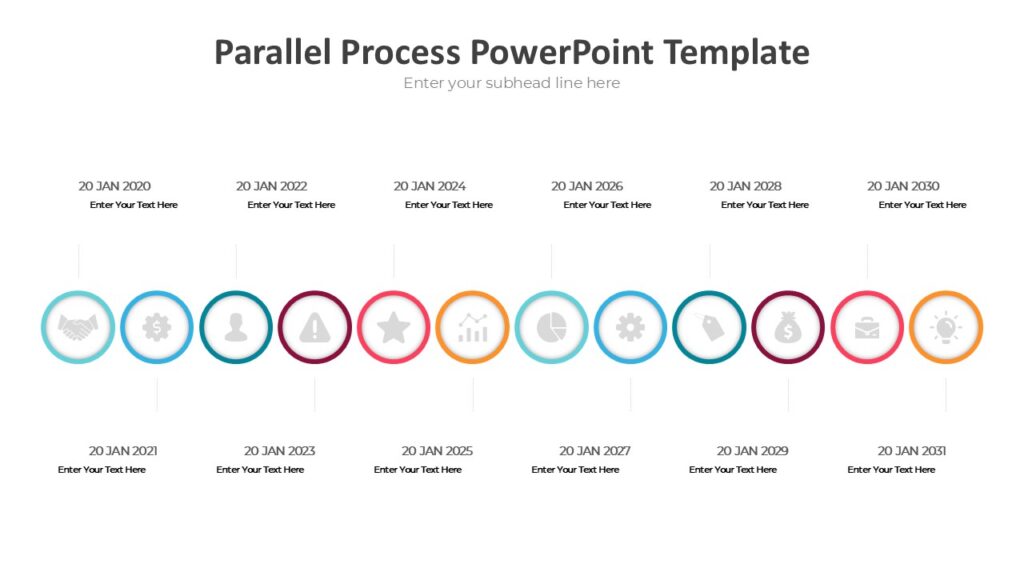 Parallel Process PowerPoint Template

Enter your subhead line here

20 JAN 2020
Enter Your Text Here

20 JAN 2022
Enter Your Text Here

20 JAN 2024
Enter Your Text Here

20 JAN 2026
Enter Your Text Here

20 JAN 2028
Enter Your Text Here

20 JAN 2030
Enter Your Text Here

20 JAN 2021
Enter Your Text Here

20 JAN 2023
Enter Your Text Here

20 JAN 2025
Enter Your Text Here

20 JAN 2027
Enter Your Text Here

20 JAN 2029
Enter Your Text Here

20 JAN 2031
Enter Your Text Here